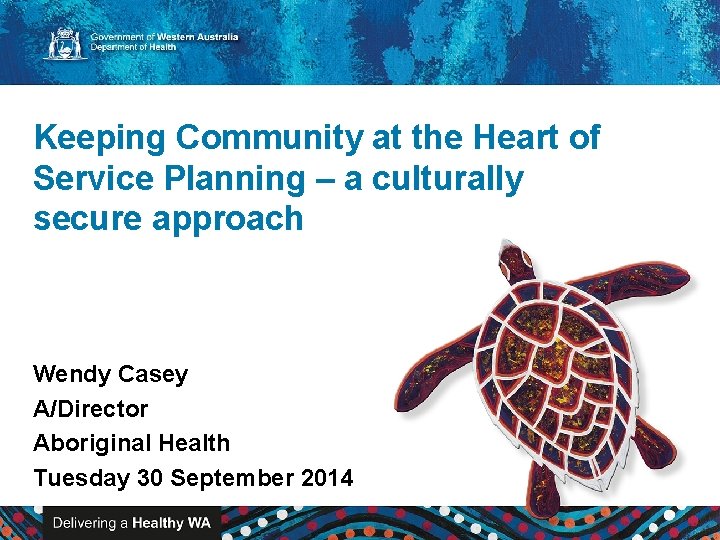 Government of Western Australia
Department of Health

Keeping Community at the Heart of Service Planning – a culturally secure approach

Wendy Casey
A/Director
Aboriginal Health
Tuesday 30 September 2014

Delivering a Healthy WA